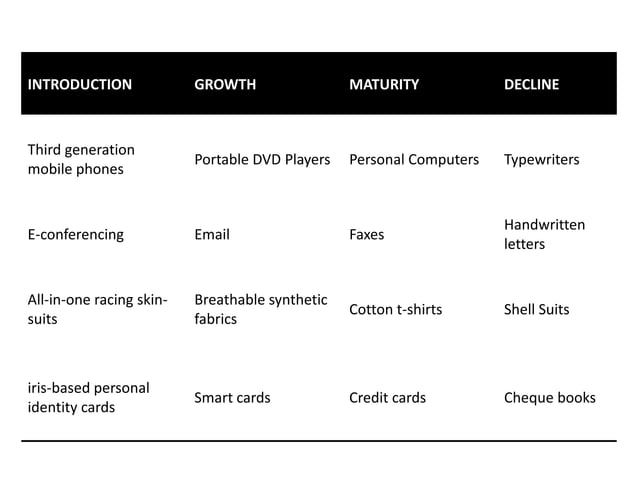 | INTRODUCTION | GROWTH | MATURITY | DECLINE |
|---|---|---|---|
| Third generation mobile phones | Portable DVD Players | Personal Computers | Typewriters |
| E-conferencing | Email | Faxes | Handwritten letters |
| All-in-one racing skin-suits | Breathable synthetic fabrics | Cotton t-shirts | Shell Suits |
| iris-based personal identity cards | Smart cards | Credit cards | Cheque books |